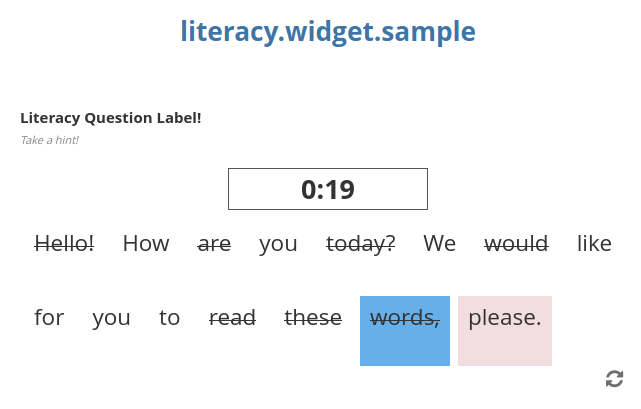 literacy.widget.sample

Literacy Question Label!

Take a hint!

0:19

Hello! How are you today? We would like for you to read these words, please.